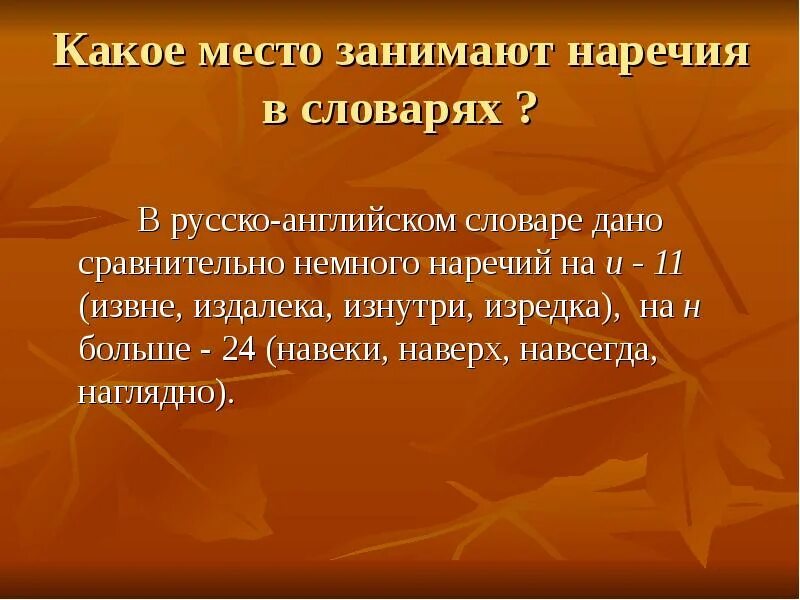 Какое место занимают наречия в словарях ?

В русско-английском словаре дано сравнительно немного наречий на и - 11 (извне, издалека, изнутри, изредка), на н больше - 24 (навеки, наверх, навсегда, наглядно).